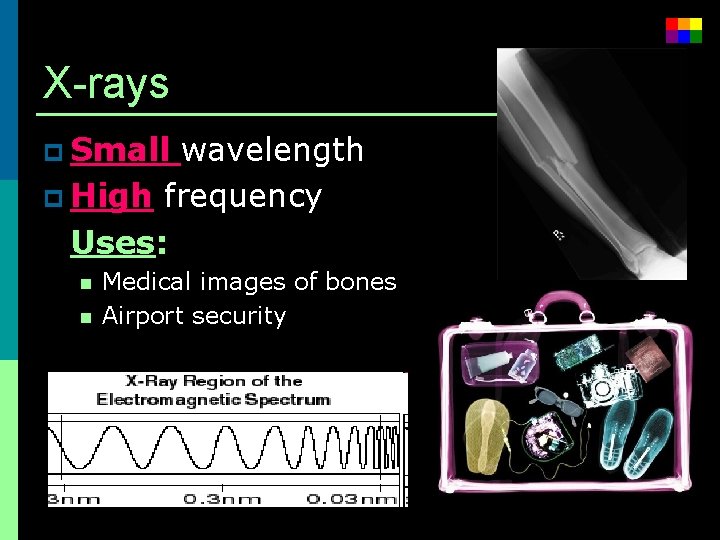 X-rays

Small wavelength
High frequency

Uses:
Medical images of bones
Airport security

X-Ray Region of the Electromagnetic Spectrum

3nm 0.3nm 0.03nm